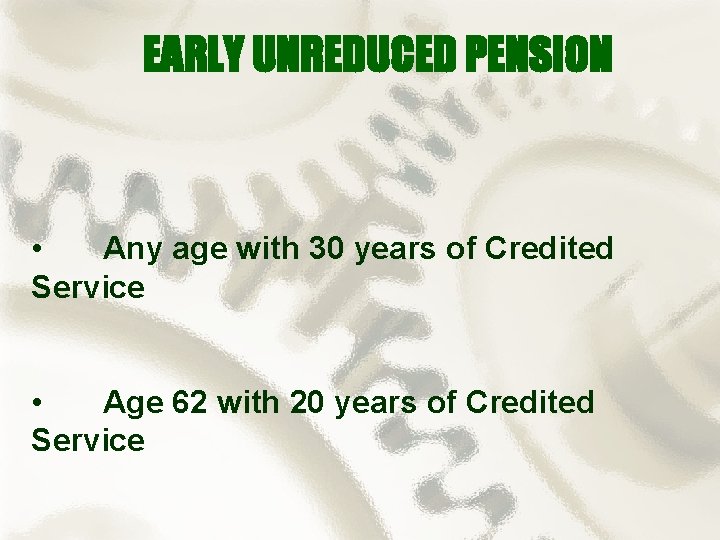 EARLY UNREDUCED PENSION

• Any age with 30 years of Credited Service

• Age 62 with 20 years of Credited Service